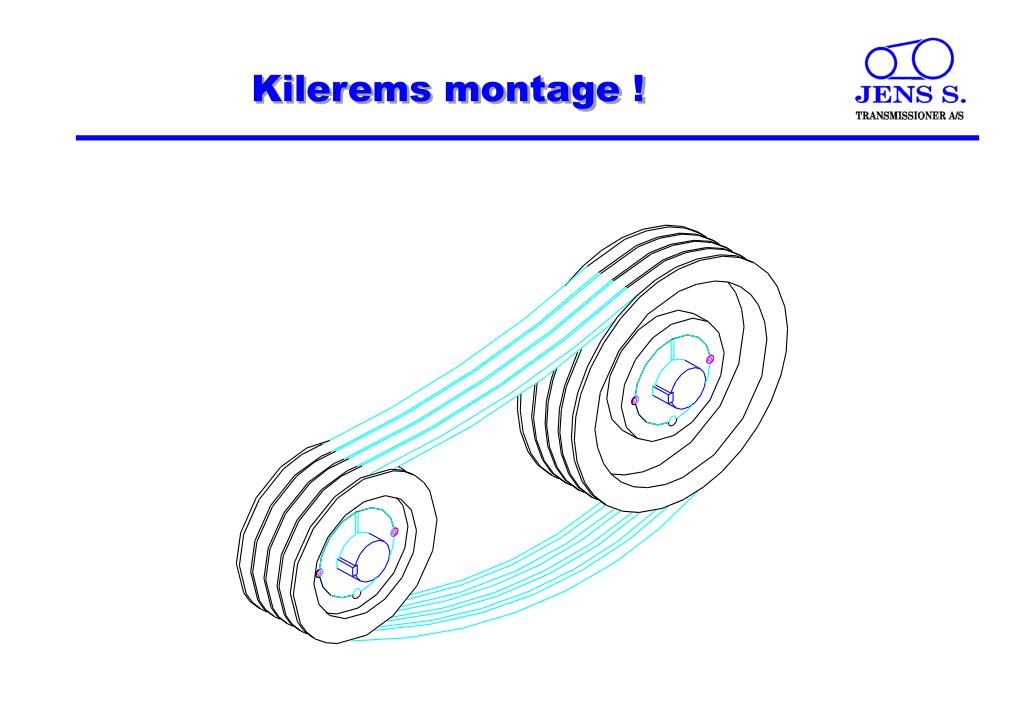 Kilerems montage !

JENS S.
TRANSMISSIONER A/S